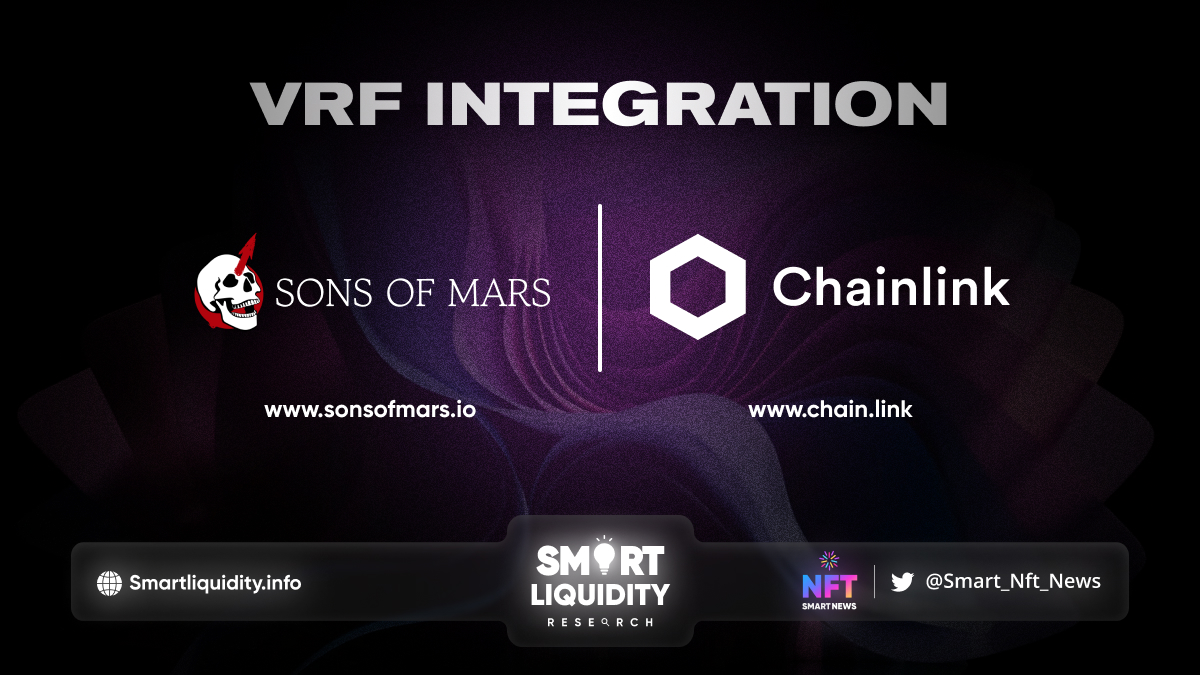 VRF INTEGRATION

SONS OF MARS

Chainlink

www.sonsofmars.io

www.chain.link

Smartliquidity.info

SMART LIQUIDITY RESEARCH

NFT SMART NEWS

@Smart_Nft_News